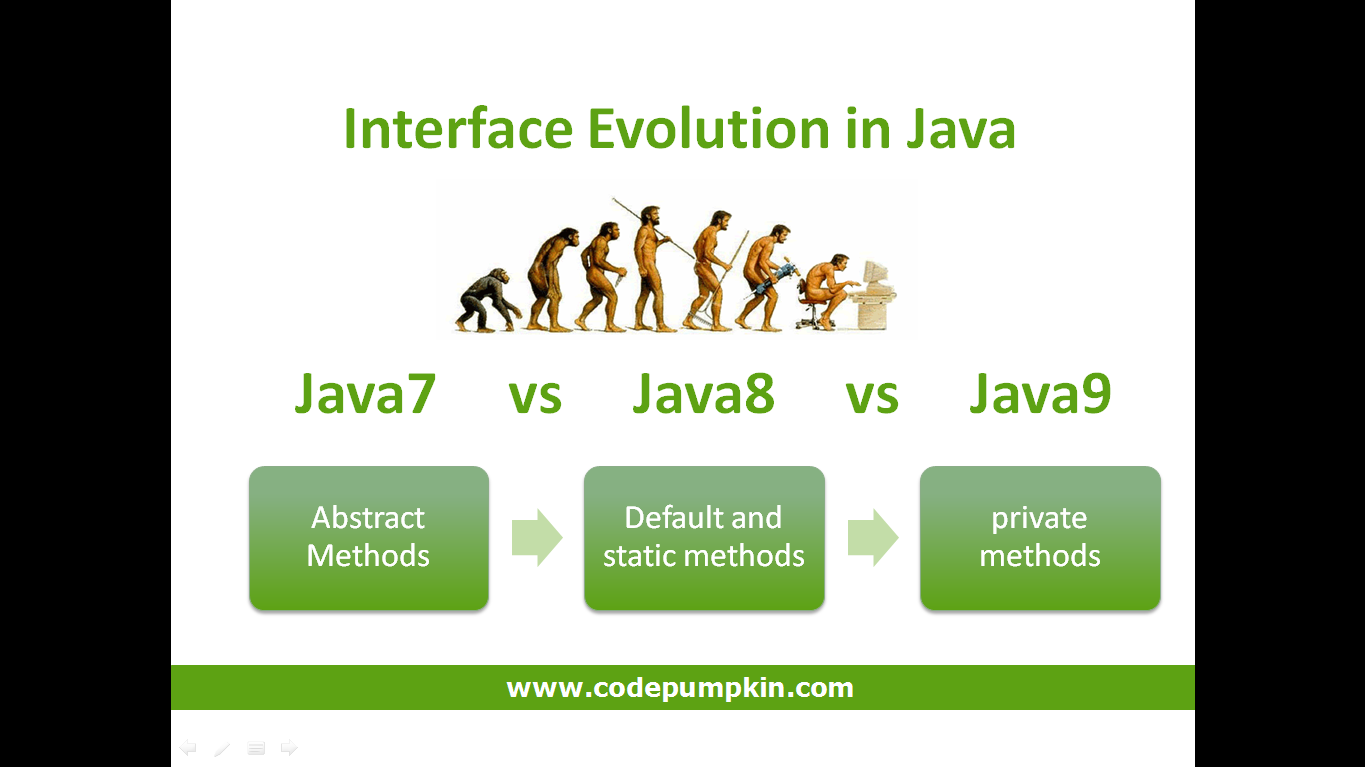 Interface Evolution in Java

Java7 vs Java8 vs Java9

Abstract Methods

Default and static methods

private methods

www.codepumpkin.com